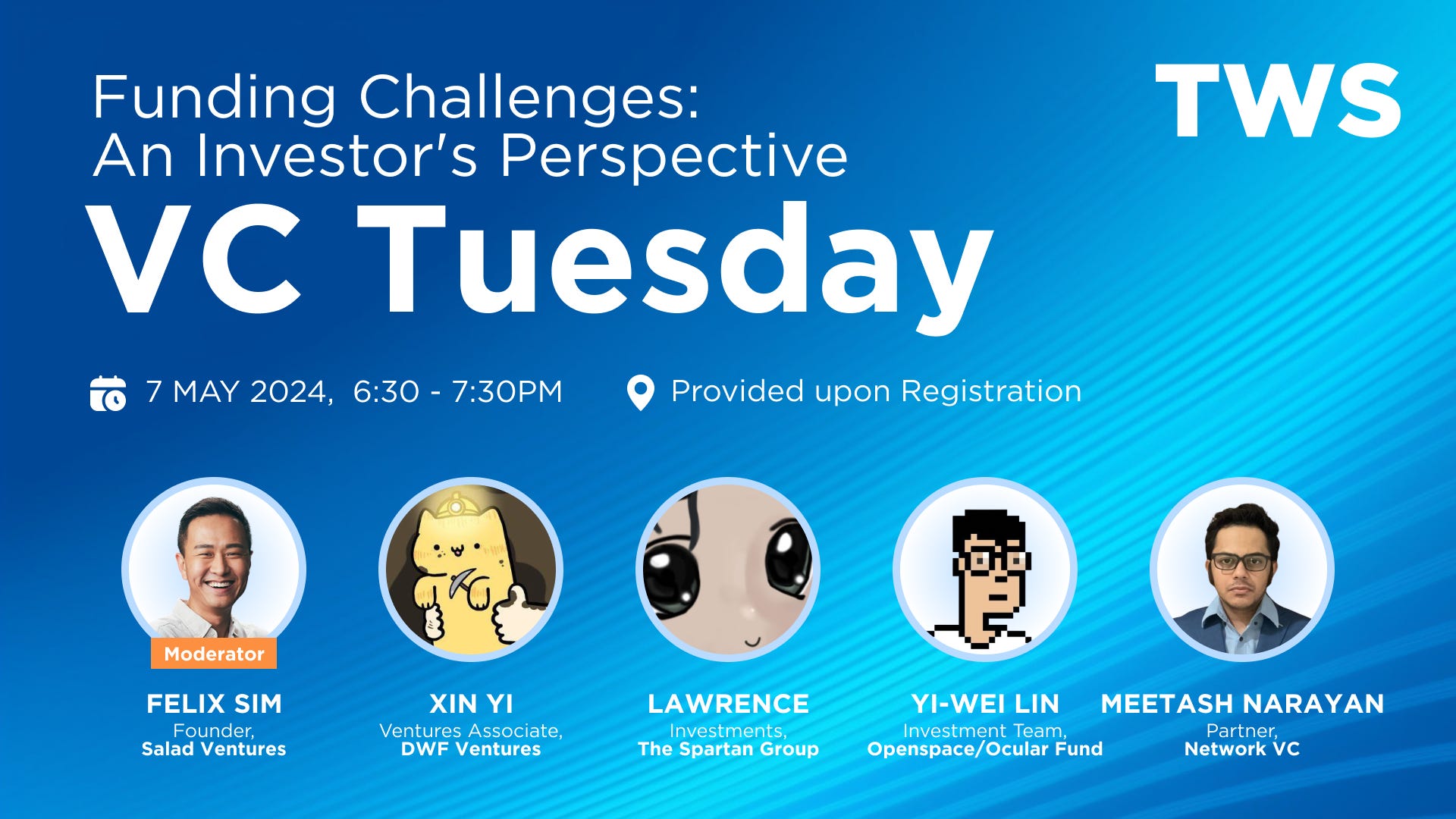 Funding Challenges:
An Investor's Perspective

TWS

VC Tuesday

7 MAY 2024, 6:30 - 7:30PM

Provided upon Registration

Moderator

FELIX SIM
Founder,
Salad Ventures

XIN YI
Ventures Associate,
DWF Ventures

LAWRENCE
Investments,
The Spartan Group

YI-WEI LIN
Investment Team,
Openspace/Ocular Fund

MEETASH NARAYAN
Partner,
Network VC